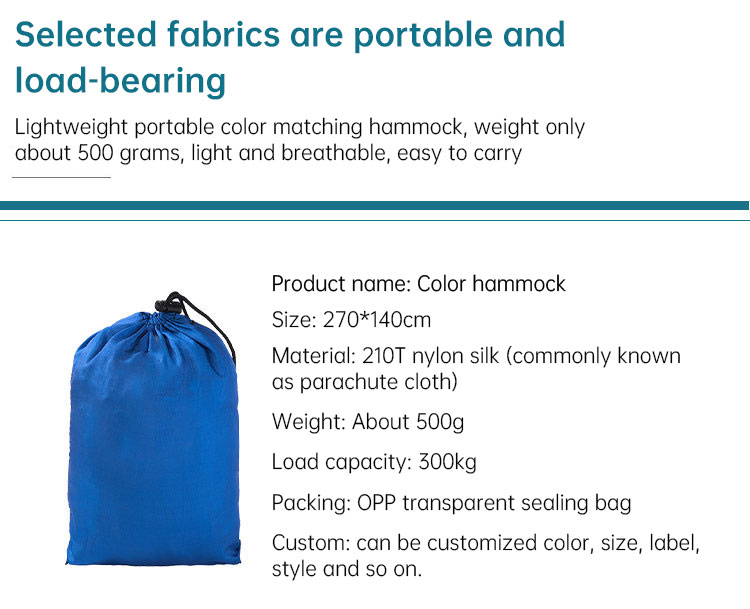 Selected fabrics are portable and load-bearing

Lightweight portable color matching hammock, weight only about 500 grams, light and breathable, easy to carry

Product name: Color hammock

Size: 270*140cm

Material: 210T nylon silk (commonly known as parachute cloth)

Weight: About 500g

Load capacity: 300kg

Packing: OPP transparent sealing bag

Custom: can be customized color, size, label, style and so on.